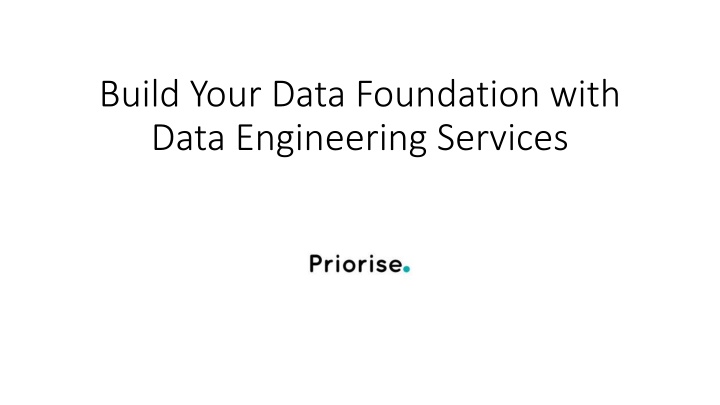 Build Your Data Foundation with Data Engineering Services

Priorise.